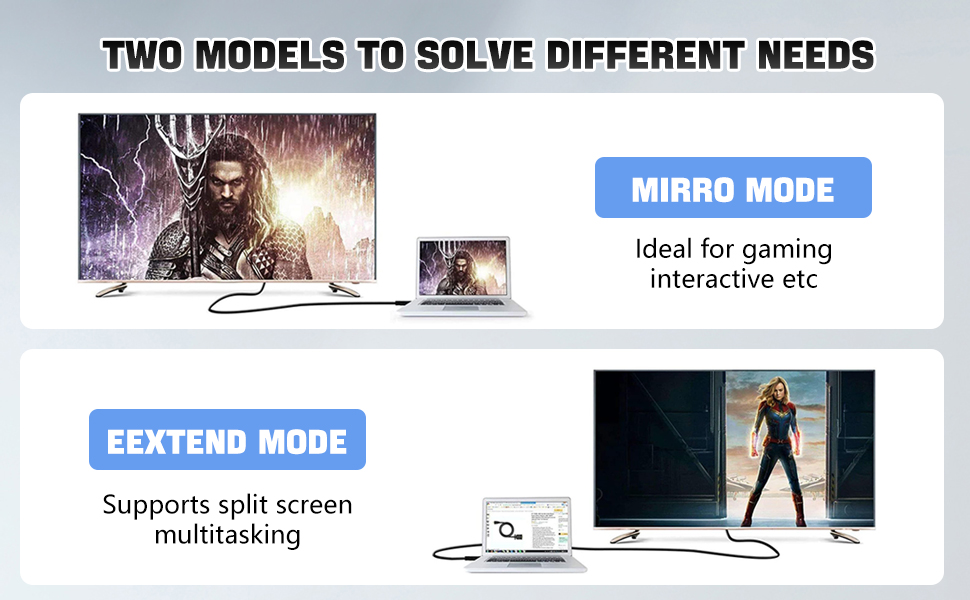 TWO MODELS TO SOLVE DIFFERENT NEEDS

MIRRO MODE

Ideal for gaming interactive etc

EEXTEND MODE

Supports split screen multitasking